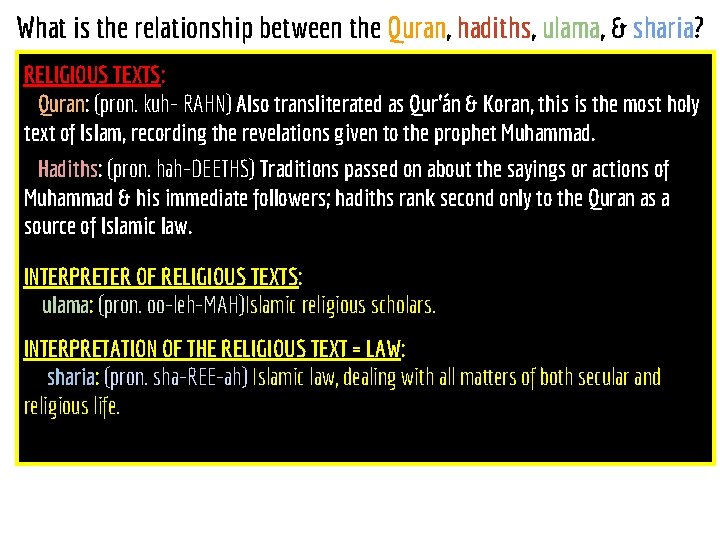 What is the relationship between the Quran, hadiths, ulama, & sharia?

RELIGIOUS TEXTS:

Quran: (pron. kuh- RAHN) Also transliterated as Qur'án & Koran, this is the most holy text of Islam, recording the revelations given to the prophet Muhammad.

Hadiths: (pron. hah-DEETHS) Traditions passed on about the sayings or actions of Muhammad & his immediate followers; hadiths rank second only to the Quran as a source of Islamic law.

INTERPRETER OF RELIGIOUS TEXTS:

ulama: (pron. oo-leh-MAH)Islamic religious scholars.

INTERPRETATION OF THE RELIGIOUS TEXT = LAW:

sharia: (pron. sha-REE-ah) Islamic law, dealing with all matters of both secular and religious life.